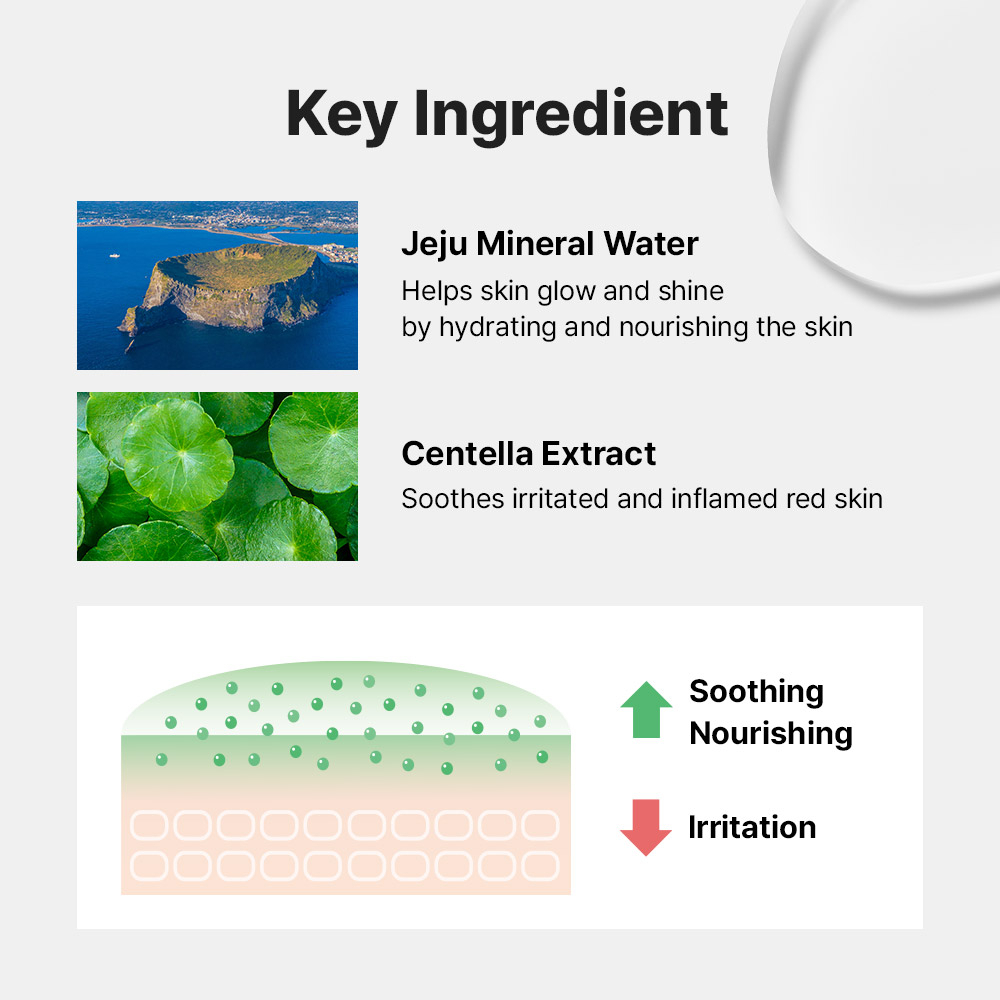 Key Ingredient

Jeju Mineral Water
Helps skin glow and shine by hydrating and nourishing the skin

Centella Extract
Soothes irritated and inflamed red skin

Soothing
Nourishing

Irritation